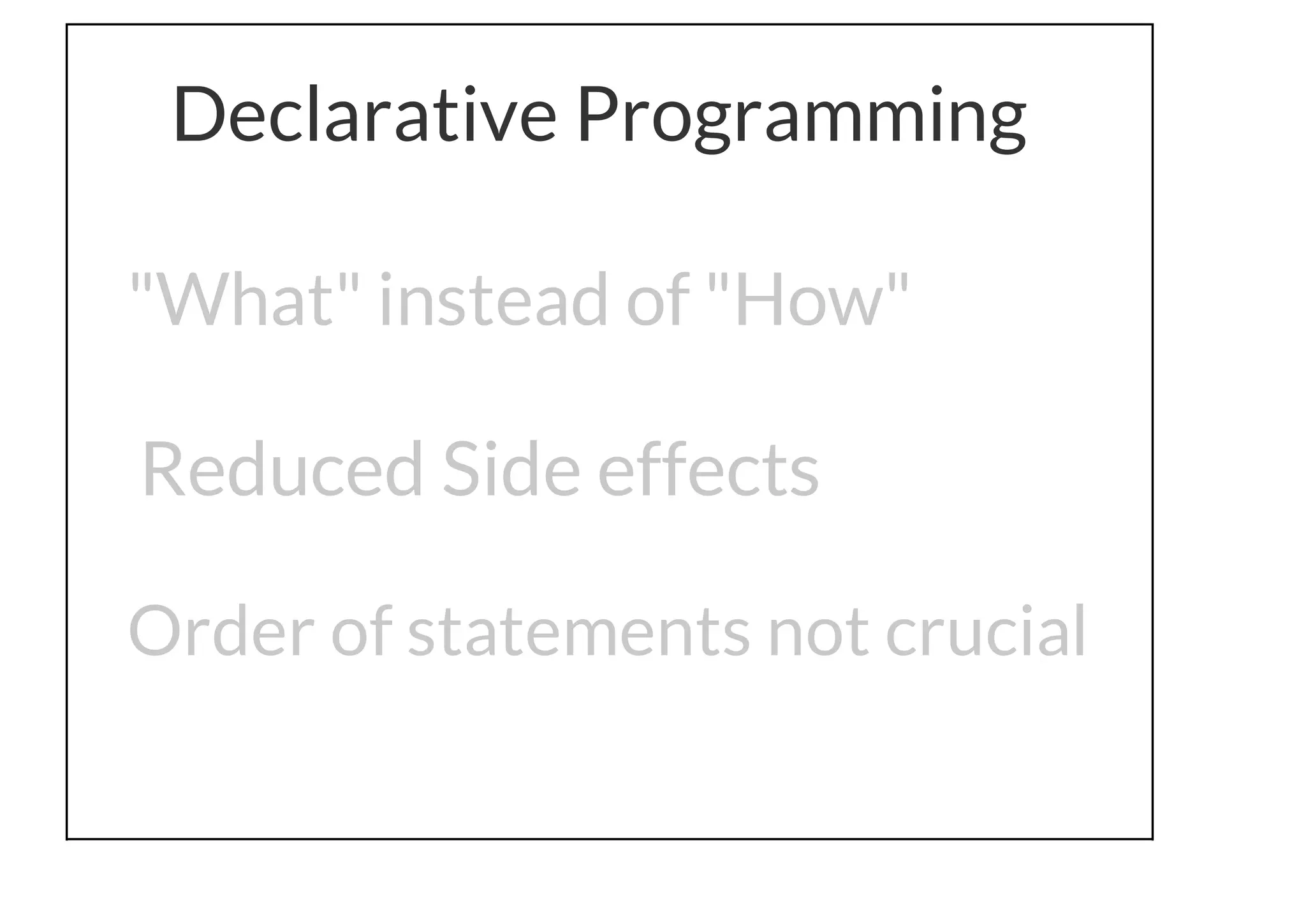 Declarative Programming

"What" instead of "How"

Reduced Side effects

Order of statements not crucial